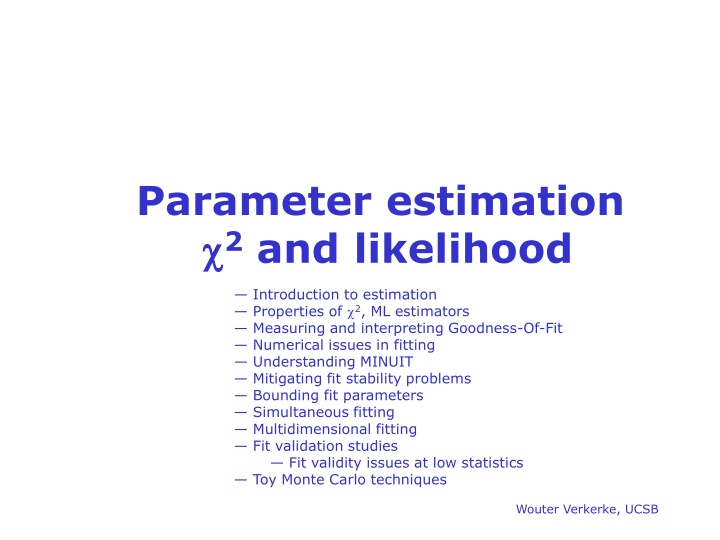 Parameter estimation
$\chi^2$ and likelihood

— Introduction to estimation
— Properties of $\chi^2$, ML estimators
— Measuring and interpreting Goodness-Of-Fit
— Numerical issues in fitting
— Understanding MINUIT
— Mitigating fit stability problems
— Bounding fit parameters
— Simultaneous fitting
— Multidimensional fitting
— Fit validation studies
— Fit validity issues at low statistics
— Toy Monte Carlo techniques

Wouter Verkerke, UCSB